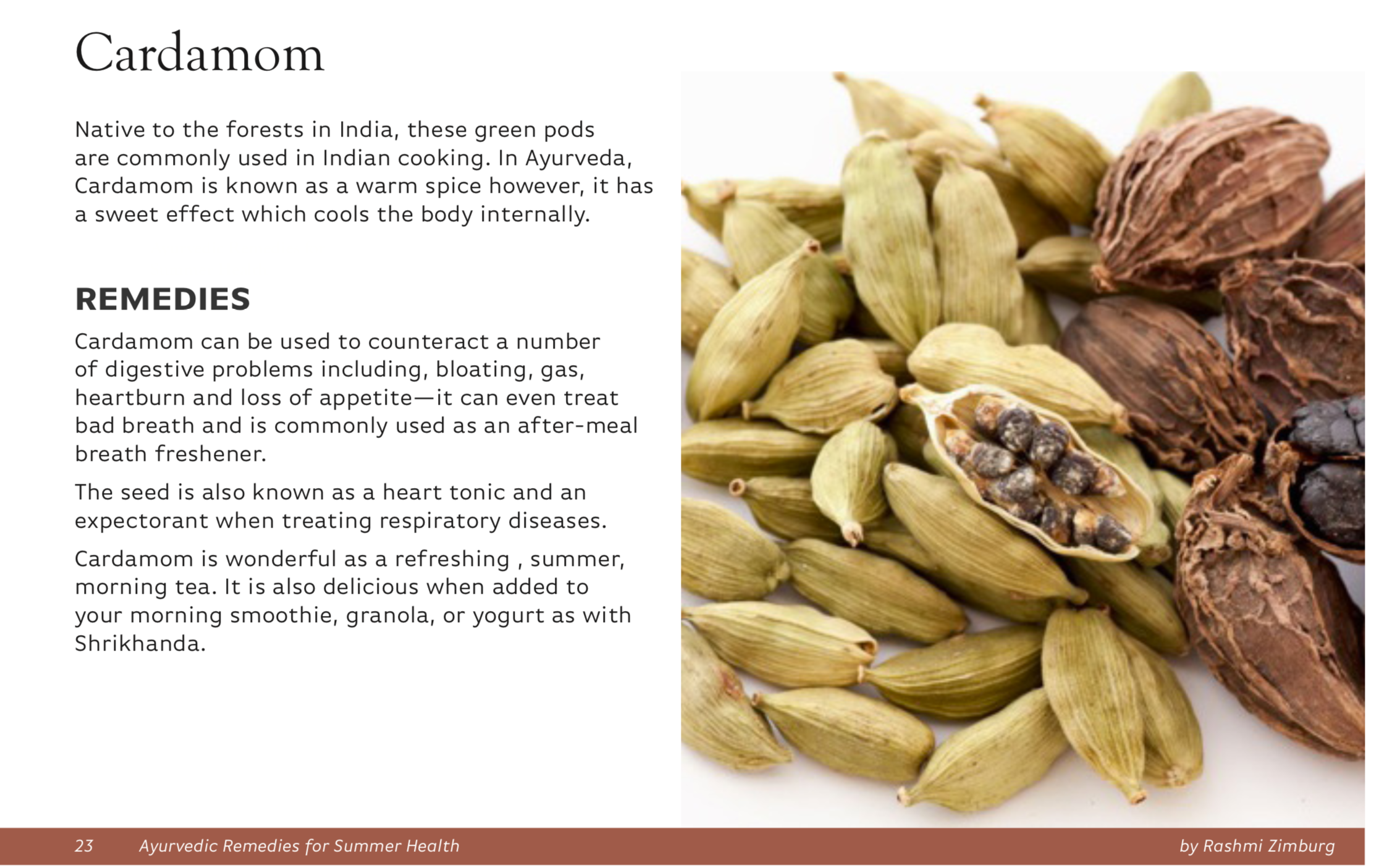 Cardamom

Native to the forests in India, these green pods are commonly used in Indian cooking. In Ayurveda, Cardamom is known as a warm spice however, it has a sweet effect which cools the body internally.

REMEDIES

Cardamom can be used to counteract a number of digestive problems including, bloating, gas, heartburn and loss of appetite—it can even treat bad breath and is commonly used as an after-meal breath freshener.

The seed is also known as a heart tonic and an expectorant when treating respiratory diseases.

Cardamom is wonderful as a refreshing , summer, morning tea. It is also delicious when added to your morning smoothie, granola, or yogurt as with Shrikhanda.

23 Ayurvedic Remedies for Summer Health by Rashmi Zimburg